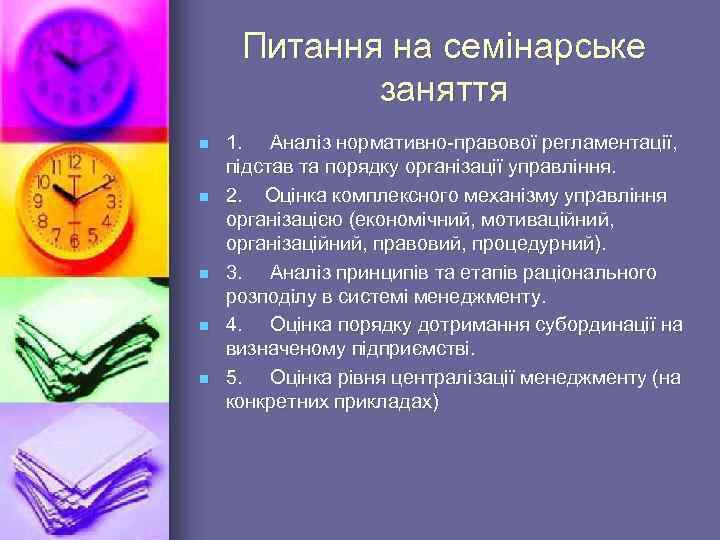 Питання на семінарське заняття

1. Аналіз нормативно-правової регламентації, підстав та порядку організації управління.

2. Оцінка комплексного механізму управління організацією (економічний, мотиваційний, організаційний, правовий, процедурний).

3. Аналіз принципів та етапів раціонального розподілу в системі менеджменту.

4. Оцінка порядку дотримання субординації на визначеному підприємстві.

5. Оцінка рівня централізації менеджменту (на конкретних прикладах)